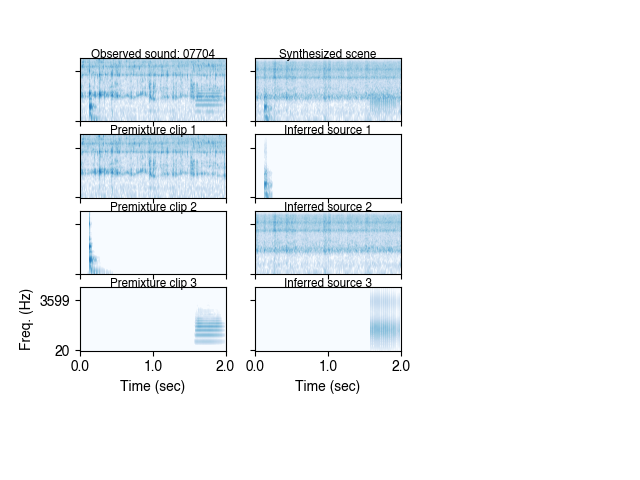 Observed sound: 07704

Synthesized scene

Premixture clip 1

Inferred source 1

Premixture clip 2

Inferred source 2

Premixture clip 3

Inferred source 3

Freq. (Hz)
3599
20

0.0 1.0 2.0
Time (sec)

0.0 1.0 2.0
Time (sec)